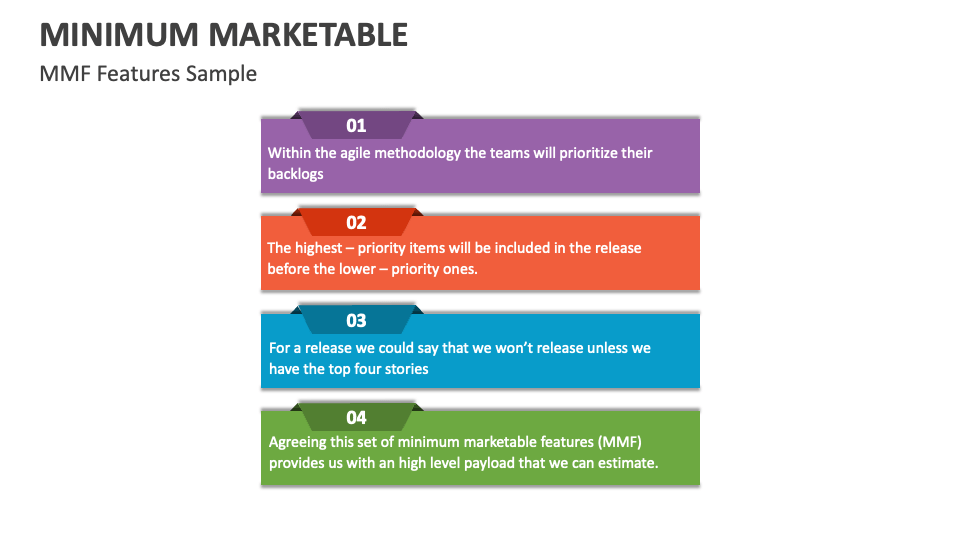 MINIMUM MARKETABLE
MMF Features Sample

01
Within the agile methodology the teams will prioritize their backlogs

02
The highest – priority items will be included in the release before the lower – priority ones.

03
For a release we could say that we won't release unless we have the top four stories

04
Agreeing this set of minimum marketable features (MMF) provides us with an high level payload that we can estimate.